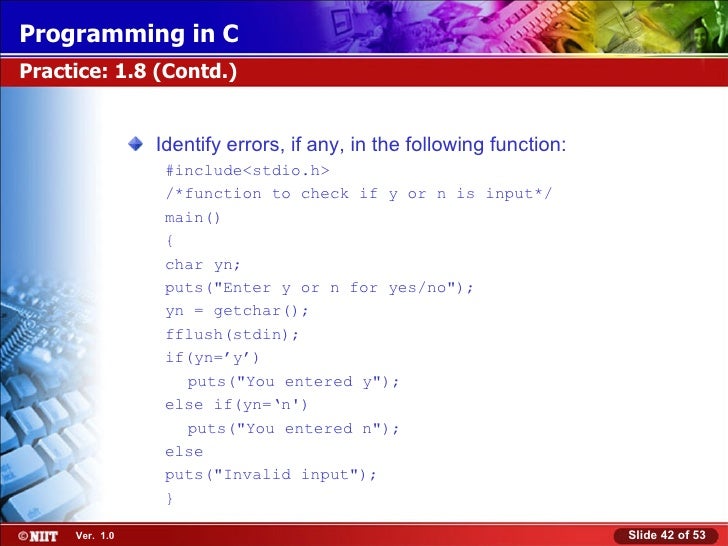 Programming in C

Practice: 1.8 (Contd.)

Identify errors, if any, in the following function:

#include<stdio.h>
/*function to check if y or n is input*/
main()
{
char yn;
puts("Enter y or n for yes/no");
yn = getchar();
fflush(stdin);
if(yn=’y’)
  puts("You entered y");
else if(yn=‘n')
  puts("You entered n");
else
puts("Invalid input");
}

©NIIT Ver. 1.0

Slide 42 of 53